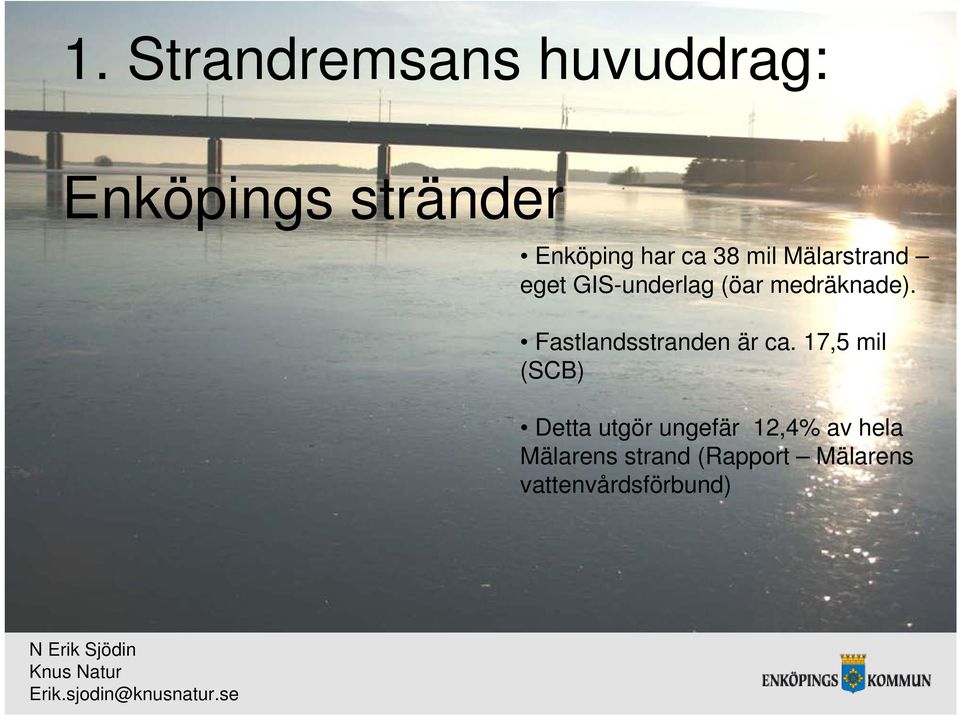 1. Strandremsans huvuddrag:

Enköpings stränder

• Enköping har ca 38 mil Mälarstrand – eget GIS-underlag (öar medräknade).

• Fastlandsstranden är ca. 17,5 mil (SCB)

• Detta utgör ungefär 12,4% av hela Mälarens strand (Rapport – Mälarens vattenvårdsförbund)

N Erik Sjödin
Knus Natur
Erik.sjodin@knusnatur.se

ENKÖPINGS KOMMUN